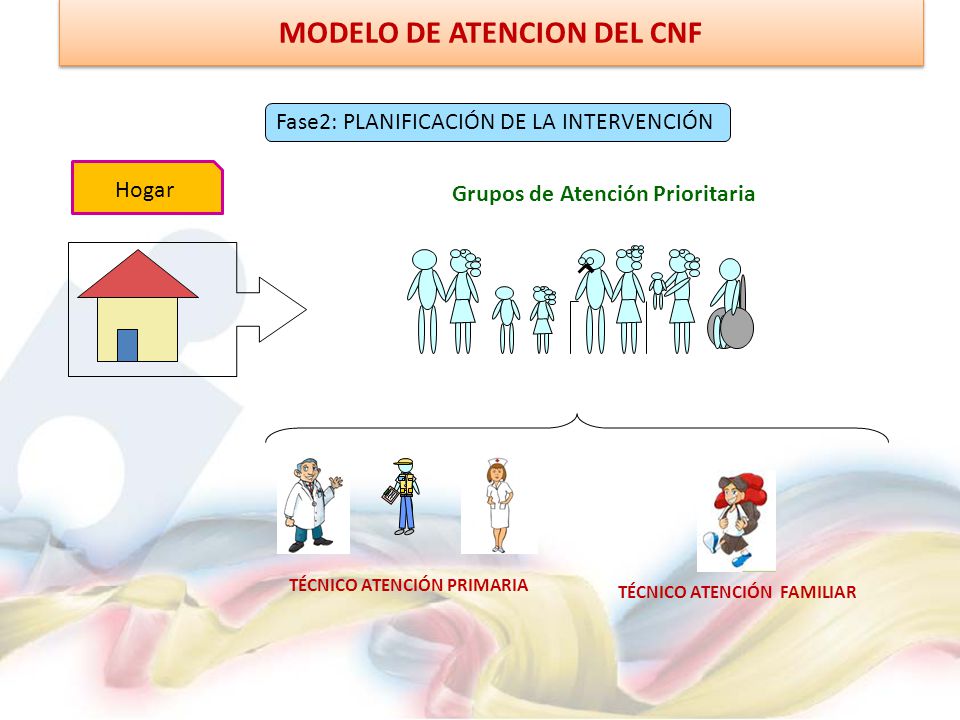 MODELO DE ATENCION DEL CNF

Fase2: PLANIFICACIÓN DE LA INTERVENCIÓN

Hogar

Grupos de Atención Prioritaria

TÉCNICO ATENCIÓN PRIMARIA

TÉCNICO ATENCIÓN FAMILIAR